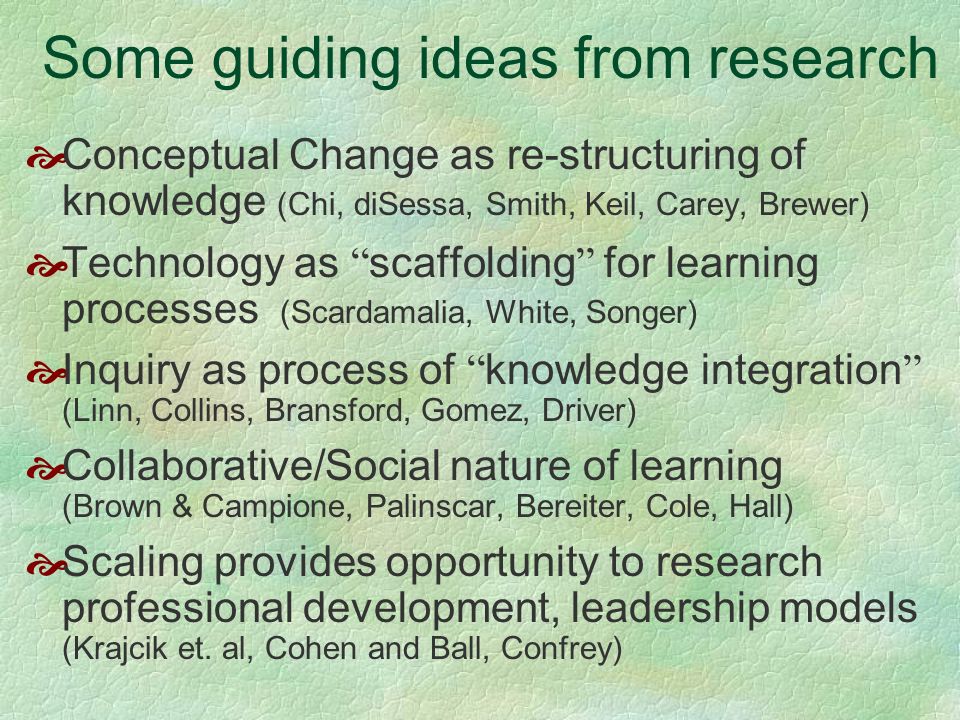 Some guiding ideas from research

Conceptual Change as re-structuring of knowledge (Chi, diSessa, Smith, Keil, Carey, Brewer)

Technology as “scaffolding” for learning processes (Scardamalia, White, Songer)

Inquiry as process of “knowledge integration” (Linn, Collins, Bransford, Gomez, Driver)

Collaborative/Social nature of learning (Brown & Campione, Palinscar, Bereiter, Cole, Hall)

Scaling provides opportunity to research professional development, leadership models (Krajcik et. al, Cohen and Ball, Confrey)